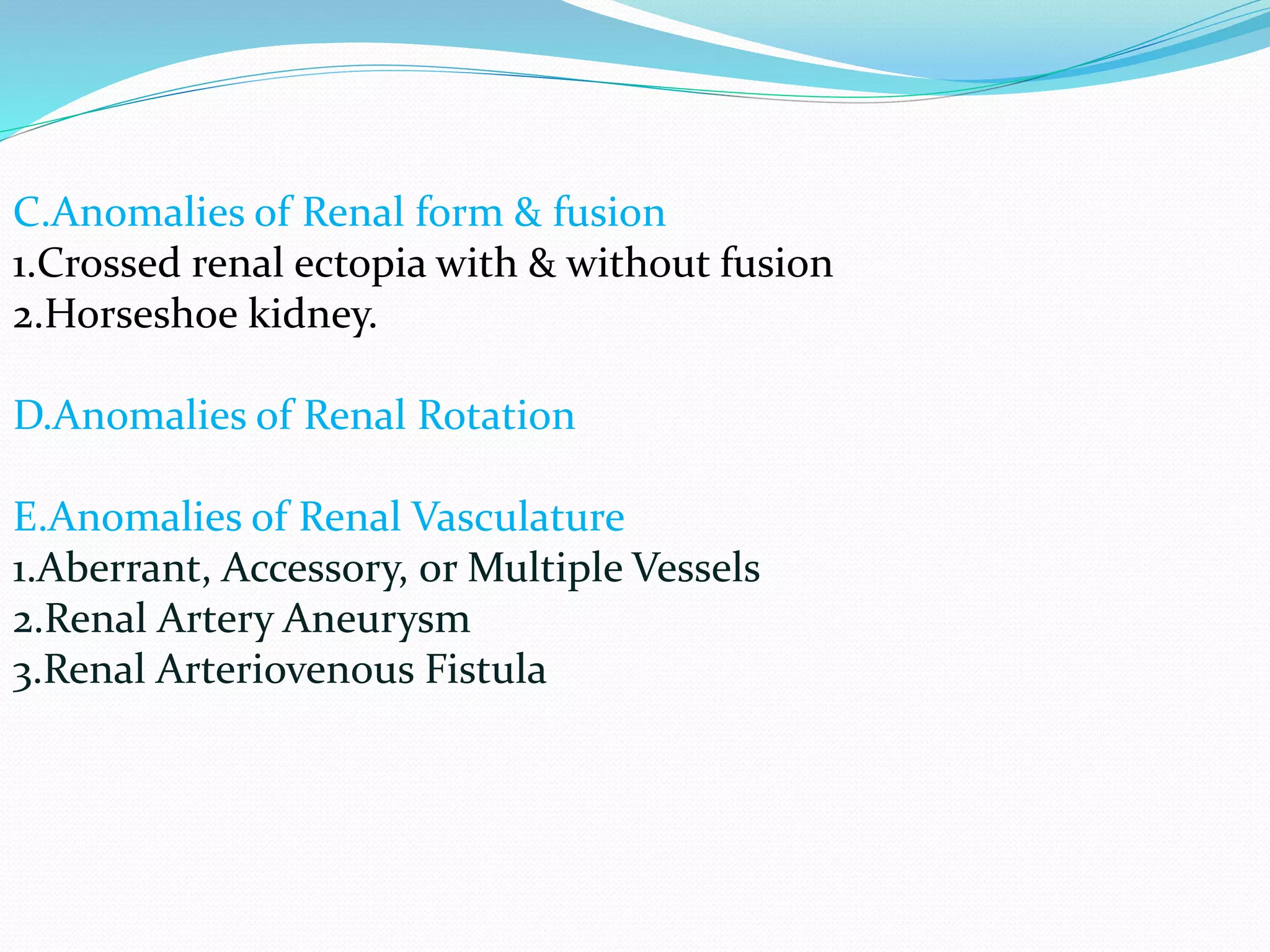 C.Anomalies of Renal form & fusion
1.Crossed renal ectopia with & without fusion
2.Horseshoe kidney.

D.Anomalies of Renal Rotation

E.Anomalies of Renal Vasculature
1.Aberrant, Accessory, or Multiple Vessels
2.Renal Artery Aneurysm
3.Renal Arteriovenous Fistula